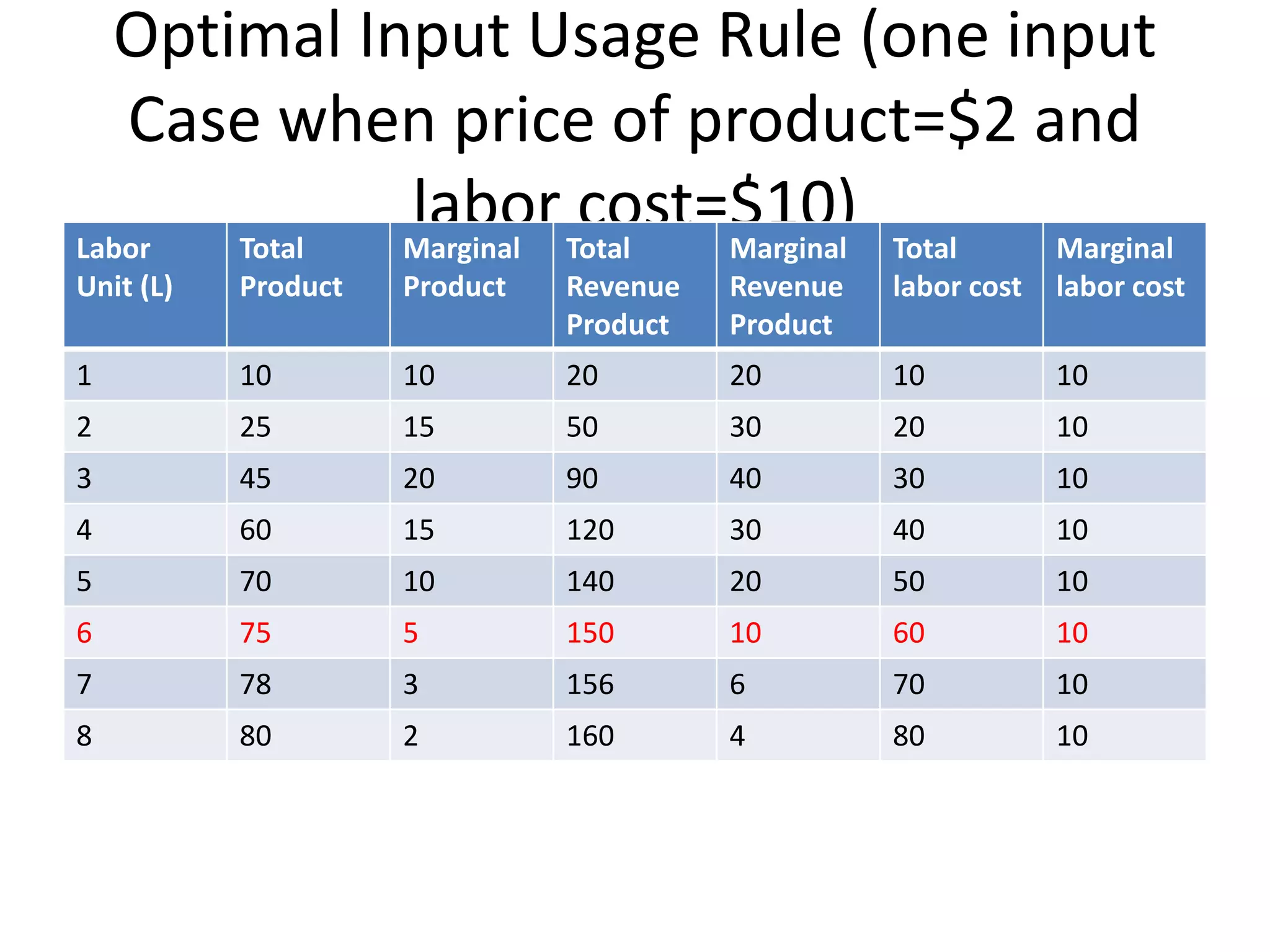 Optimal Input Usage Rule (one input Case when price of product=\$2 and labor cost=\$10)

| Labor Unit (L) | Total Product | Marginal Product | Total Revenue Product | Marginal Revenue Product | Total labor cost | Marginal labor cost |
|---|---|---|---|---|---|---|
| 1 | 10 | 10 | 20 | 20 | 10 | 10 |
| 2 | 25 | 15 | 50 | 30 | 20 | 10 |
| 3 | 45 | 20 | 90 | 40 | 30 | 10 |
| 4 | 60 | 15 | 120 | 30 | 40 | 10 |
| 5 | 70 | 10 | 140 | 20 | 50 | 10 |
| 6 | 75 | 5 | 150 | 10 | 60 | 10 |
| 7 | 78 | 3 | 156 | 6 | 70 | 10 |
| 8 | 80 | 2 | 160 | 4 | 80 | 10 |